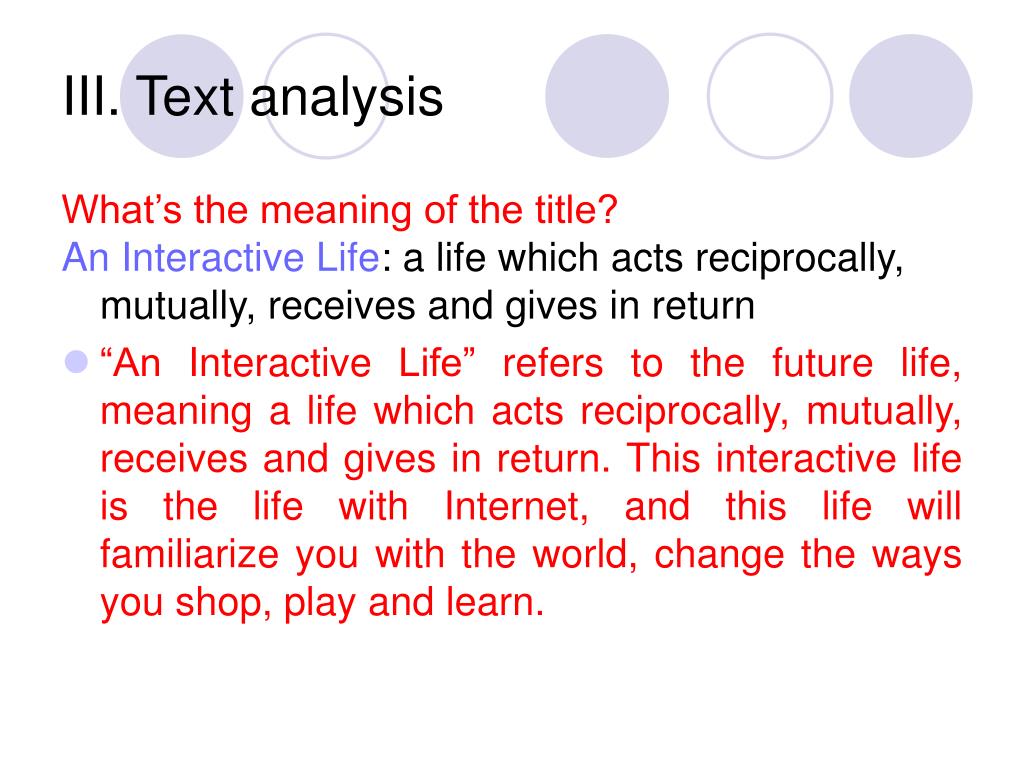 III. Text analysis

What’s the meaning of the title?
An Interactive Life: a life which acts reciprocally, mutually, receives and gives in return

“An Interactive Life” refers to the future life, meaning a life which acts reciprocally, mutually, receives and gives in return. This interactive life is the life with Internet, and this life will familiarize you with the world, change the ways you shop, play and learn.